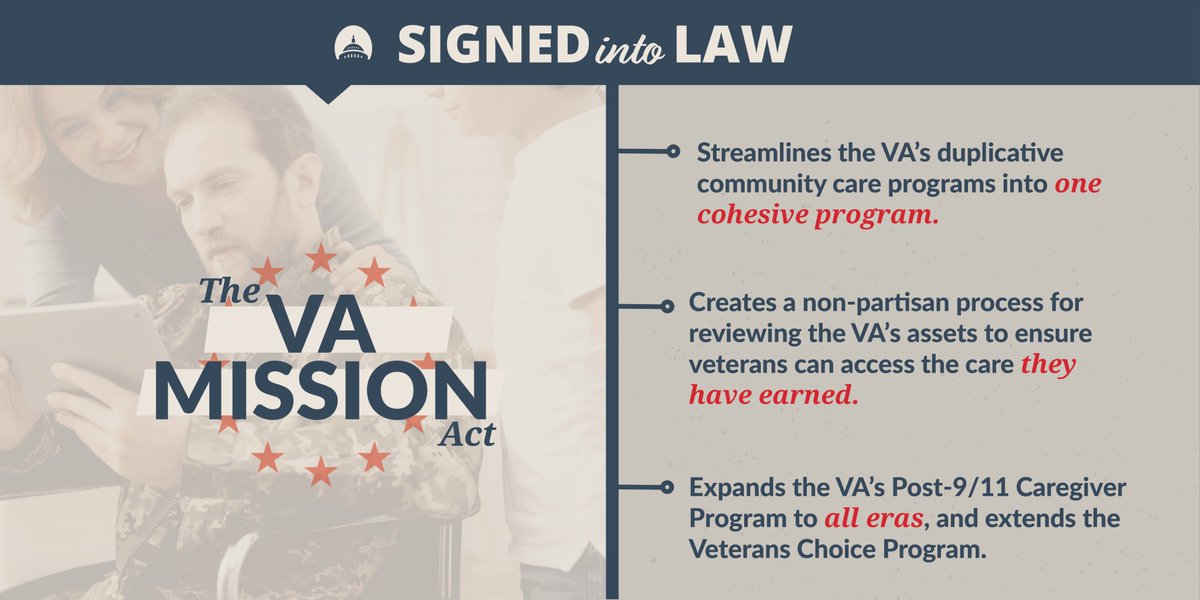 SIGNED into LAW

The VA MISSION Act

Streamlines the VA's duplicative community care programs into one cohesive program.

Creates a non-partisan process for reviewing the VA's assets to ensure veterans can access the care they have earned.

Expands the VA's Post-9/11 Caregiver Program to all eras, and extends the Veterans Choice Program.